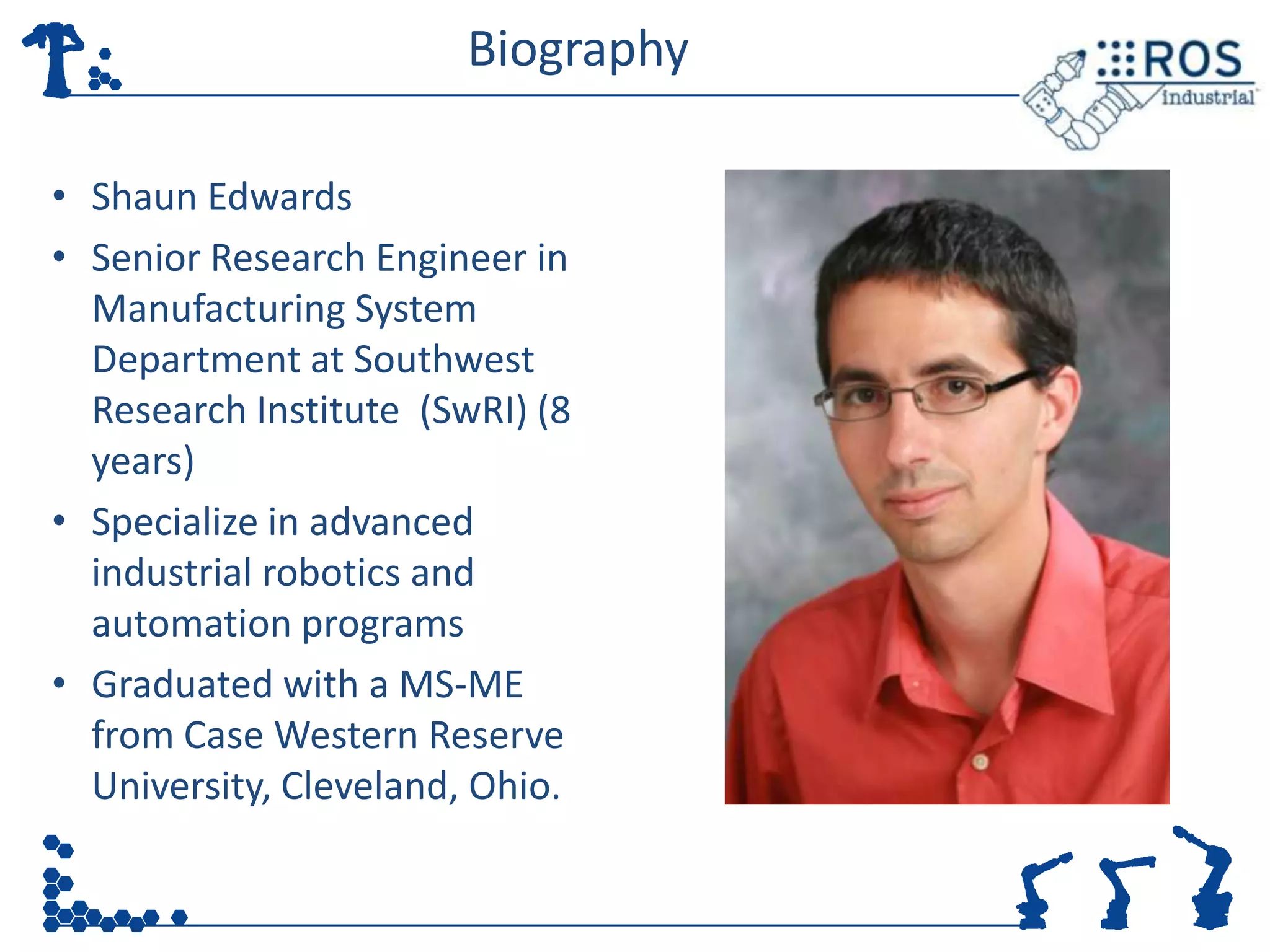 Biography

ROS industrial

• Shaun Edwards
• Senior Research Engineer in Manufacturing System Department at Southwest Research Institute (SwRI) (8 years)
• Specialize in advanced industrial robotics and automation programs
• Graduated with a MS-ME from Case Western Reserve University, Cleveland, Ohio.